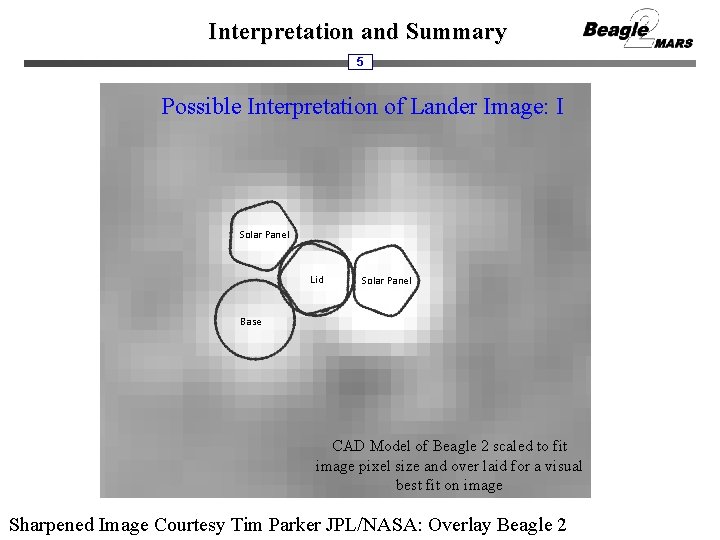 Interpretation and Summary

Beagle 2 MARS

5

Possible Interpretation of Lander Image: I

Solar Panel

Lid

Solar Panel

Base

CAD Model of Beagle 2 scaled to fit image pixel size and over laid for a visual best fit on image

Sharpened Image Courtesy Tim Parker JPL/NASA: Overlay Beagle 2